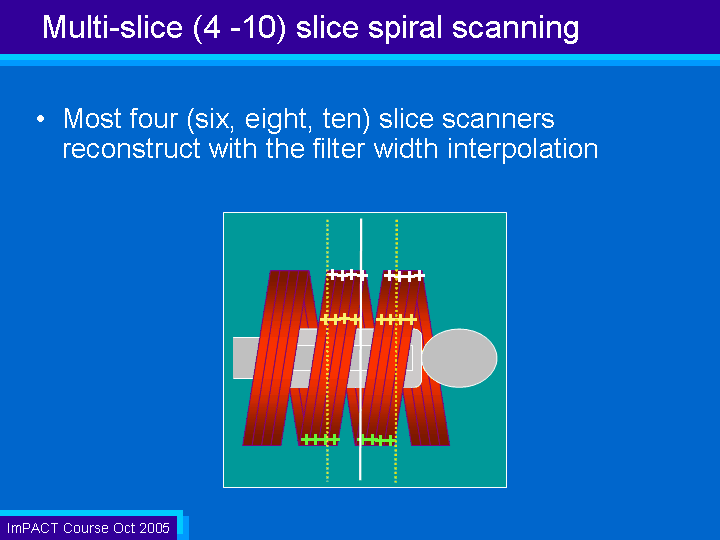 Multi-slice (4 -10) slice spiral scanning

• Most four (six, eight, ten) slice scanners reconstruct with the filter width interpolation

ImPACT Course Oct 2005